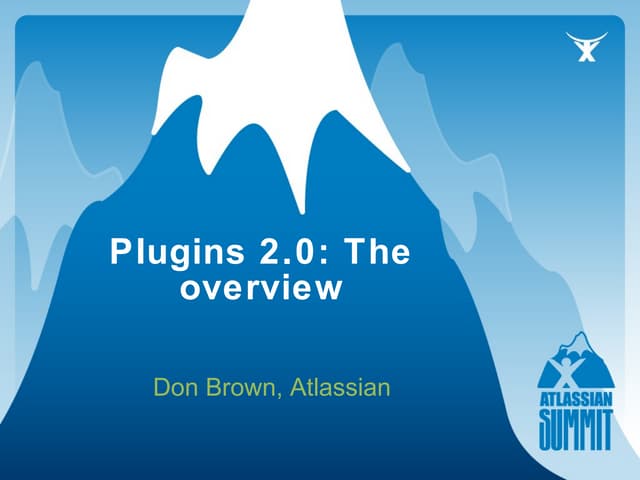 Plugins 2.0: The overview

Don Brown, Atlassian

ATLASSIAN SUMMIT